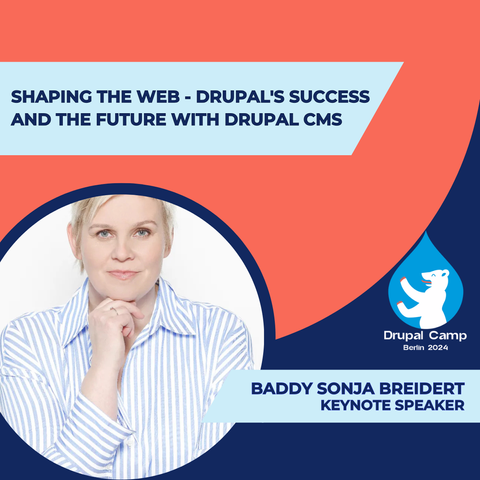 SHAPING THE WEB - DRUPAL'S SUCCESS AND THE FUTURE WITH DRUPAL CMS

Drupal Camp
Berlin 2024

BADDY SONJA BREIDERT
KEYNOTE SPEAKER